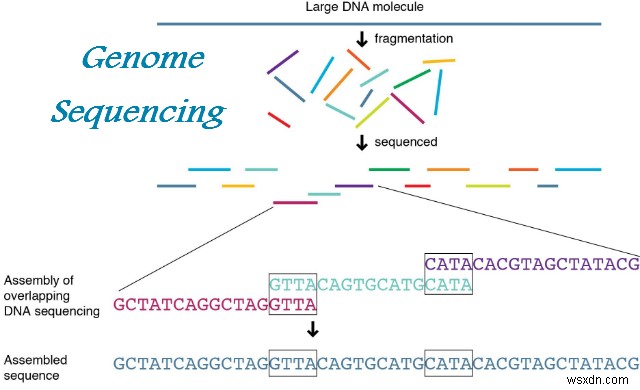 Large DNA molecule

Genome Sequencing

fragmentation

sequenced

Assembly of overlapping DNA sequencing

CATACACGTAGCTATACG

GTTACAGTGCATGCATA

GCTATCAGGCTAGGTTA

Assembled sequence

GCTATCAGGCTAGGTTACAGTGCATGCATACACGTAGCTATACG

wsxdn.com